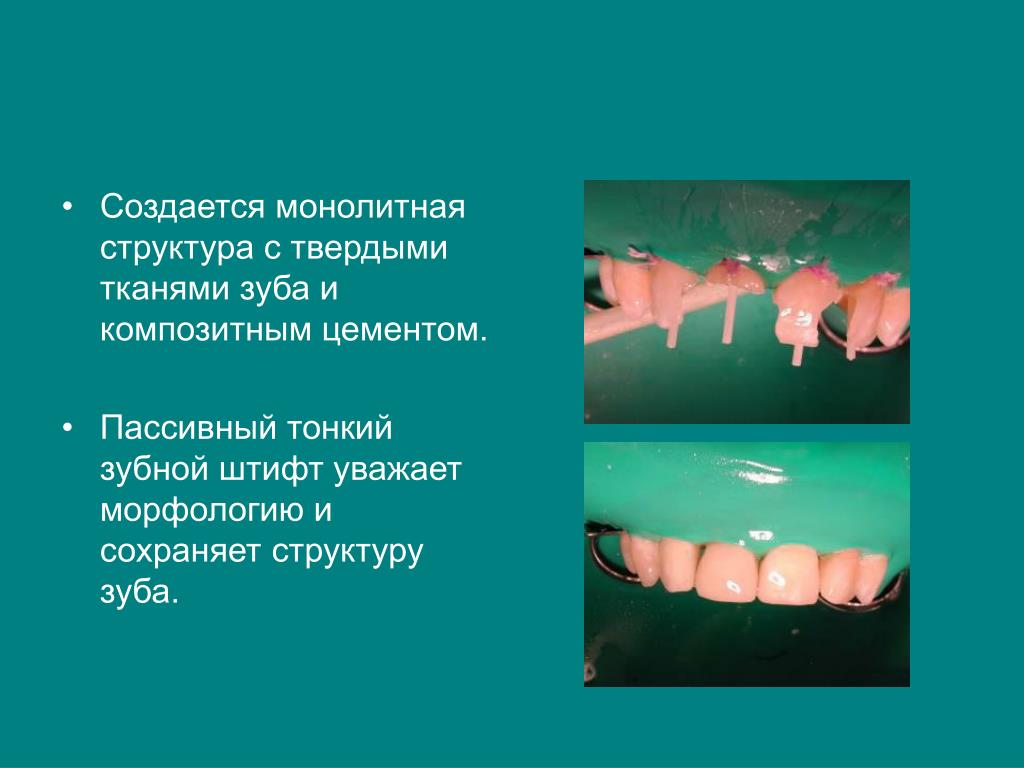 • Создается монолитная структура с твердыми тканями зуба и композитным цементом.

• Пассивный тонкий зубной штифт уважает морфологию и сохраняет структуру зуба.